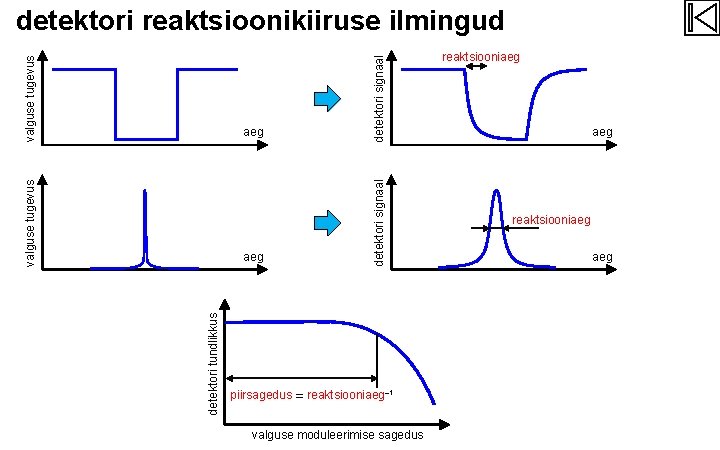 detektori reaktsioonikiiruse ilmingud

valguse tugevus

aeg

reaktsiooniaeg

detektori signaal

aeg

valguse tugevus

aeg

detektori signaal

reaktsiooniaeg

aeg

detektori tundlikkus

piirsagedus = reaktsiooniaeg$^{-1}$

valguse moduleerimise sagedus